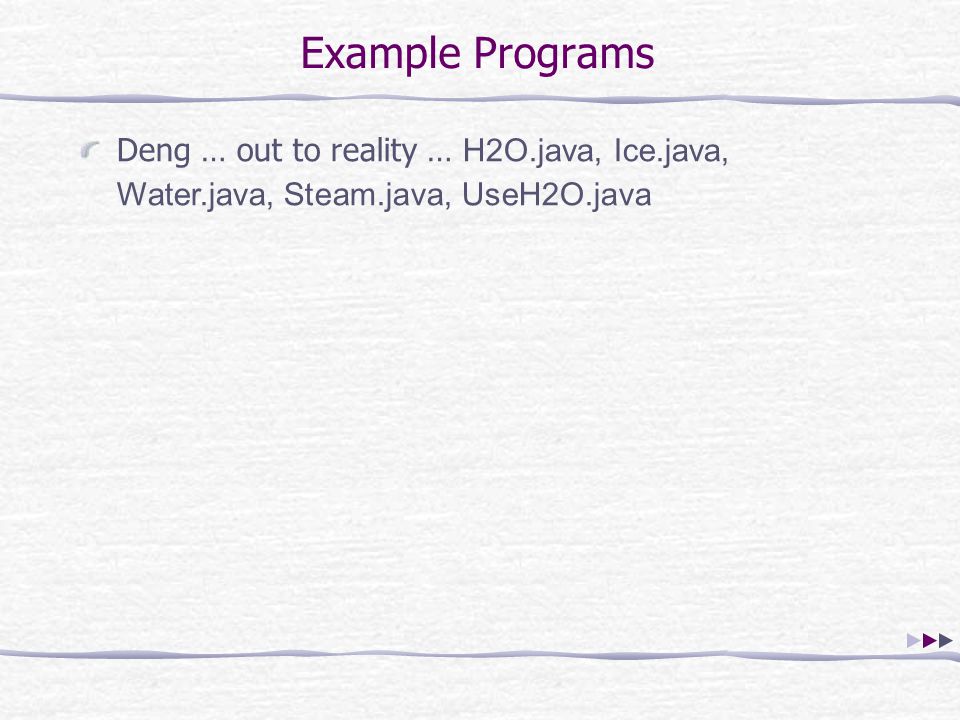 Example Programs

Deng … out to reality … H2O.java, Ice.java, Water.java, Steam.java, UseH2O.java